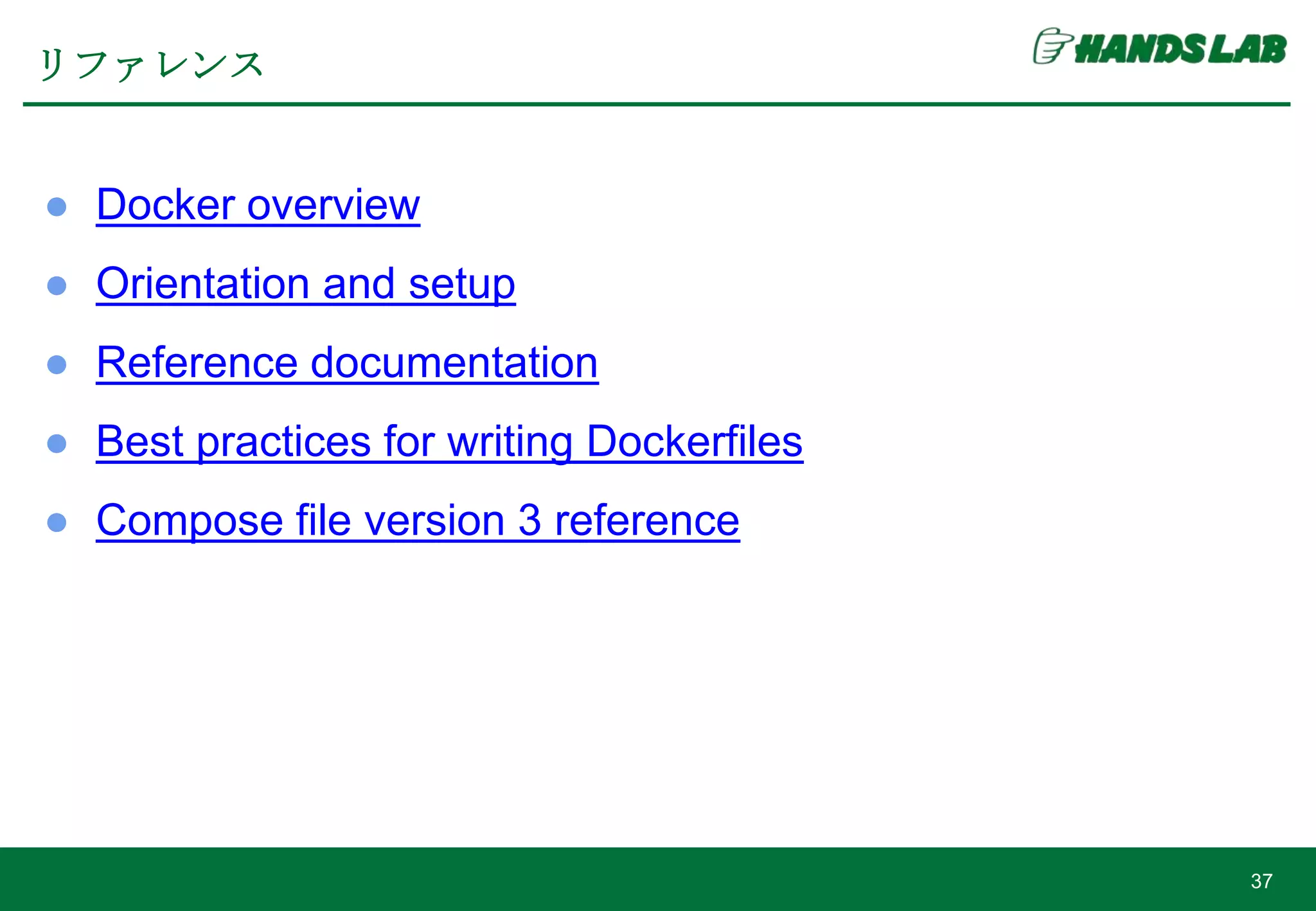 リファレンス

HANDS LAB

- Docker overview
- Orientation and setup
- Reference documentation
- Best practices for writing Dockerfiles
- Compose file version 3 reference

37